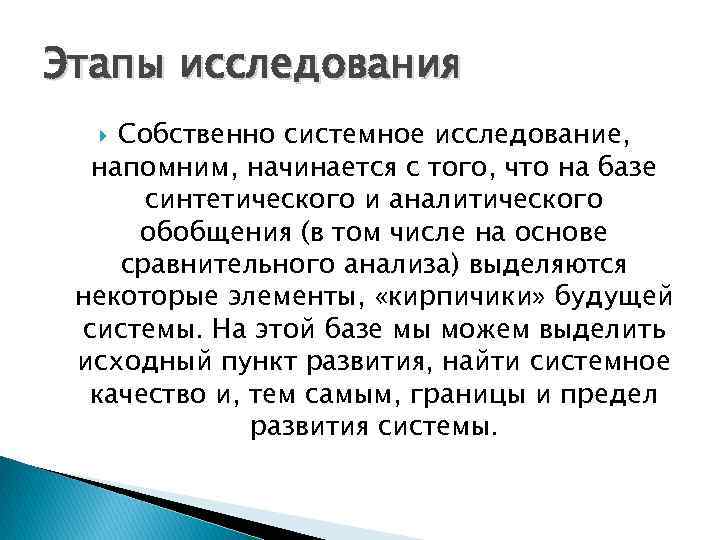 Этапы исследования

Собственно системное исследование, напомним, начинается с того, что на базе синтетического и аналитического обобщения (в том числе на основе сравнительного анализа) выделяются некоторые элементы, «кирпичики» будущей системы. На этой базе мы можем выделить исходный пункт развития, найти системное качество и, тем самым, границы и предел развития системы.